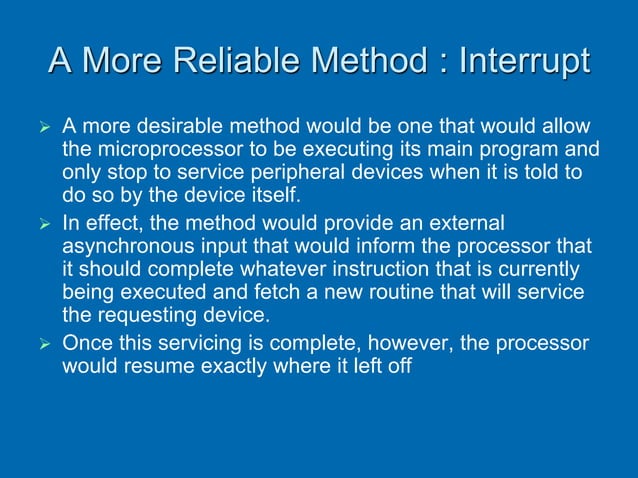 A More Reliable Method : Interrupt

➢ A more desirable method would be one that would allow the microprocessor to be executing its main program and only stop to service peripheral devices when it is told to do so by the device itself.

➢ In effect, the method would provide an external asynchronous input that would inform the processor that it should complete whatever instruction that is currently being executed and fetch a new routine that will service the requesting device.

➢ Once this servicing is complete, however, the processor would resume exactly where it left off